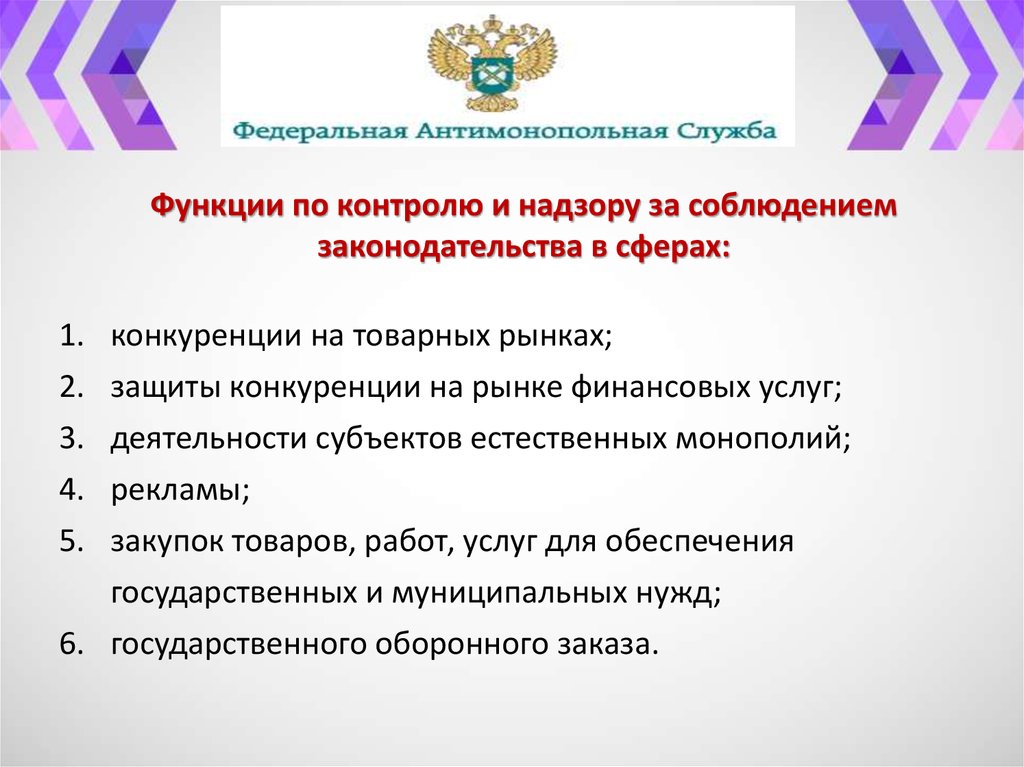 Федеральная Антимонопольная Служба

Функции по контролю и надзору за соблюдением законодательства в сферах:

1. конкуренции на товарных рынках;
2. защиты конкуренции на рынке финансовых услуг;
3. деятельности субъектов естественных монополий;
4. рекламы;
5. закупок товаров, работ, услуг для обеспечения государственных и муниципальных нужд;
6. государственного оборонного заказа.